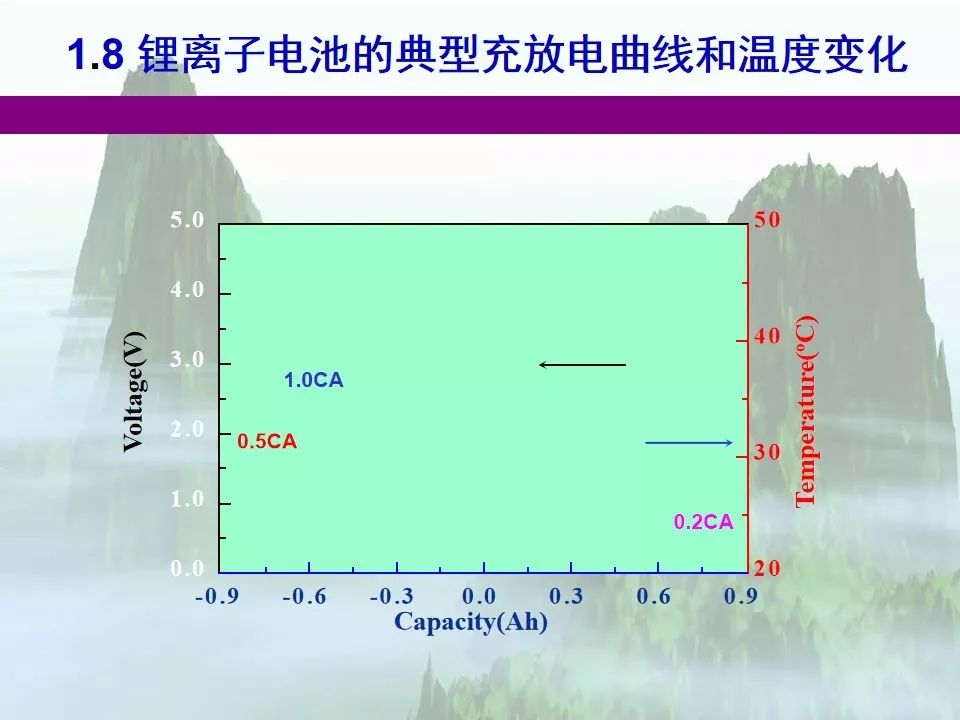 1.8 锂离子电池的典型充放电曲线和温度变化

5.0
4.0
3.0
2.0
1.0
0.0

Voltage(V)

1.0CA
0.5CA
0.2CA

50
40
30
20

Temperature(ºC)

-0.9 -0.6 -0.3 0.0 0.3 0.6 0.9

Capacity(Ah)